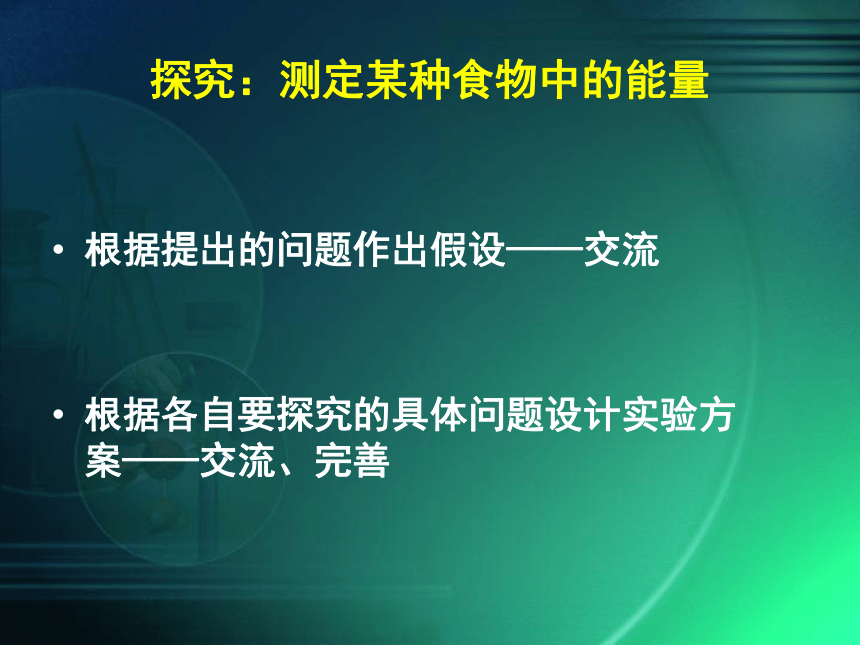 探究：测定某种食物中的能量

• 根据提出的问题作出假设——交流

• 根据各自要探究的具体问题设计实验方案——交流、完善